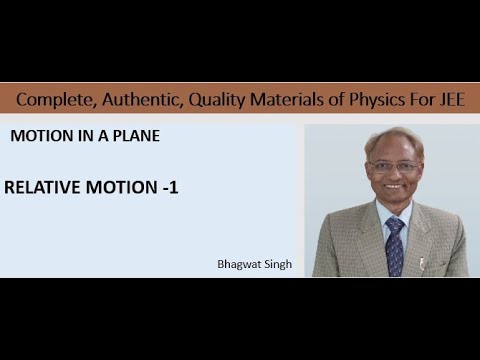 Complete, Authentic, Quality Materials of Physics For JEE

MOTION IN A PLANE

RELATIVE MOTION -1

Bhagwat Singh